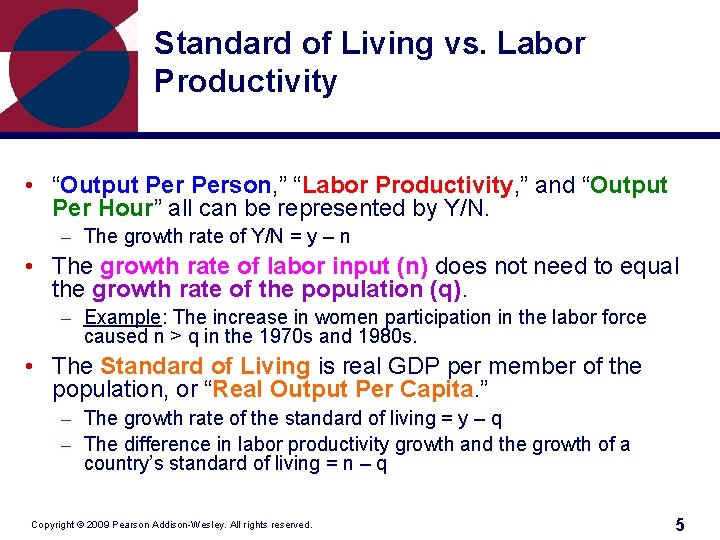 Standard of Living vs. Labor Productivity

• "Output Per Person," "Labor Productivity," and "Output Per Hour" all can be represented by Y/N.
– The growth rate of Y/N = y – n

• The growth rate of labor input (n) does not need to equal the growth rate of the population (q).
– Example: The increase in women participation in the labor force caused n > q in the 1970s and 1980s.

• The Standard of Living is real GDP per member of the population, or "Real Output Per Capita."
– The growth rate of the standard of living = y – q
– The difference in labor productivity growth and the growth of a country's standard of living = n – q

Copyright © 2009 Pearson Addison-Wesley. All rights reserved.

5